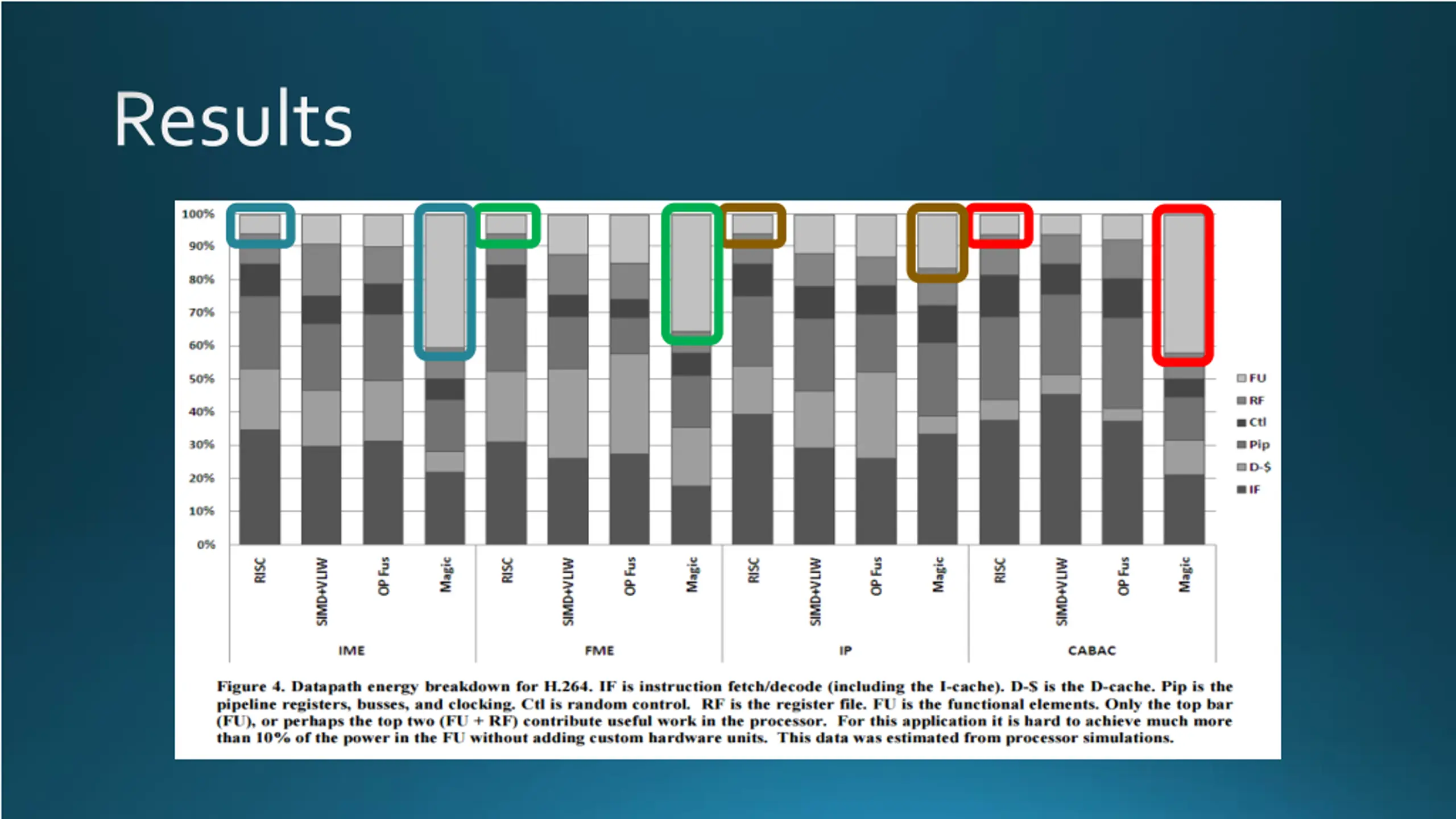 Results

100%
90%
80%
70%
60%
50%
40%
30%
20%
10%
0%

RISC
SIMD+VLIW
OP Fus
Magic
RISC
SIMD+VLIW
OP Fus
Magic
RISC
SIMD+VLIW
OP Fus
Magic
RISC
SIMD+VLIW
OP Fus
Magic

IME
FME
IP
CABAC

FU
RF
Ctl
Pip
D-$
IF

Figure 4. Datapath energy breakdown for H.264. IF is instruction fetch/decode (including the I-cache). D-$ is the D-cache. Pip is the pipeline registers, busses, and clocking. Ctl is random control. RF is the register file. FU is the functional elements. Only the top bar (FU), or perhaps the top two (FU + RF) contribute useful work in the processor. For this application it is hard to achieve much more than 10% of the power in the FU without adding custom hardware units. This data was estimated from processor simulations.